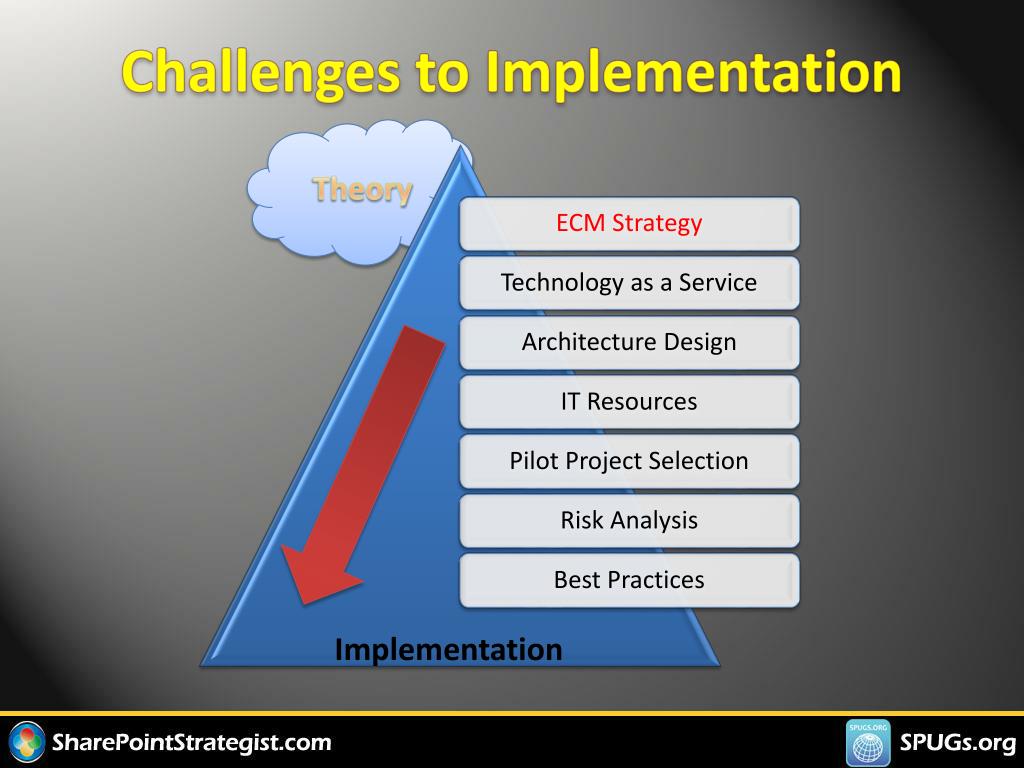 Challenges to Implementation

Theory

ECM Strategy

Technology as a Service

Architecture Design

IT Resources

Pilot Project Selection

Risk Analysis

Best Practices

Implementation

SharePointStrategist.com

SPUGS.ORG

SPUGs.org